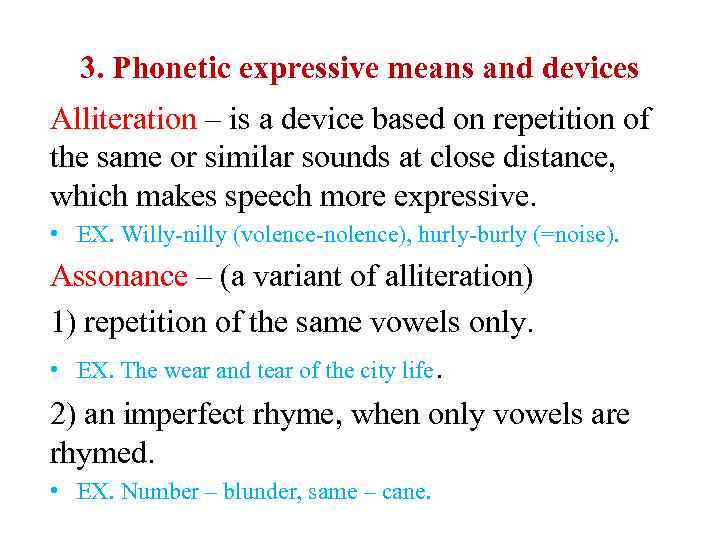 3. Phonetic expressive means and devices

Alliteration – is a device based on repetition of the same or similar sounds at close distance, which makes speech more expressive.

• EX. Willy-nilly (volence-nolence), hurly-burly (=noise).

Assonance – (a variant of alliteration)

1) repetition of the same vowels only.

• EX. The wear and tear of the city life.

2) an imperfect rhyme, when only vowels are rhymed.

• EX. Number – blunder, same – cane.